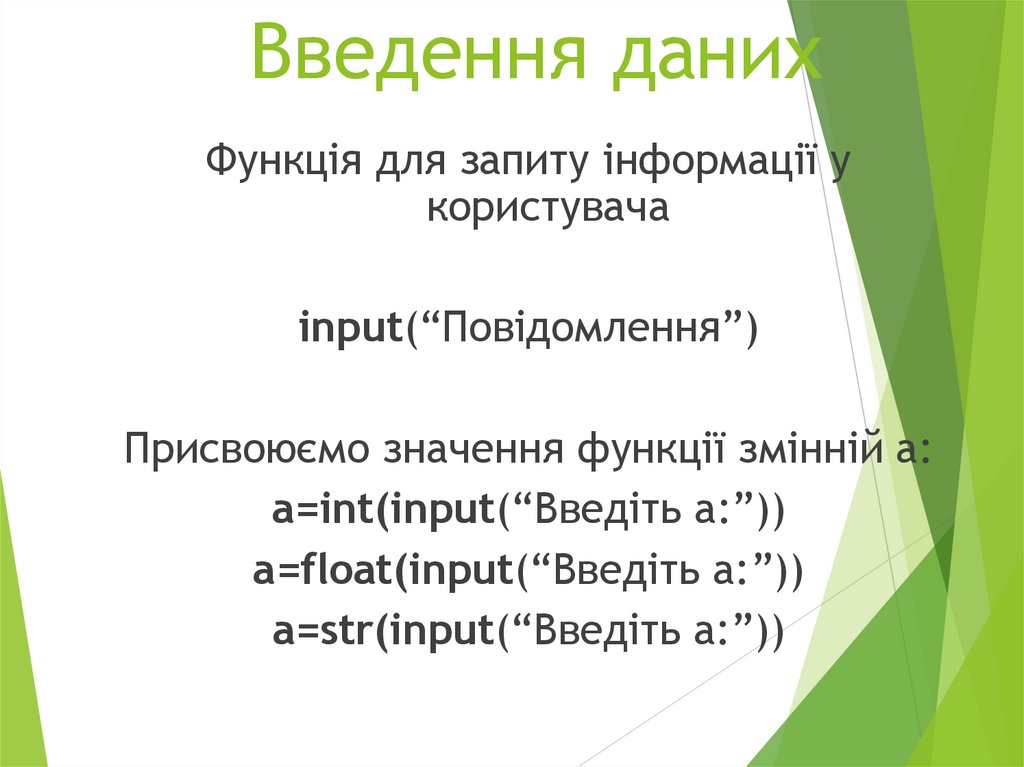 Введення даних

Функція для запиту інформації у користувача

input(“Повідомлення”)

Присвоюємо значення функції змінній а:
a=int(input(“Введіть а:”))
a=float(input(“Введіть а:”))
a=str(input(“Введіть а:”))